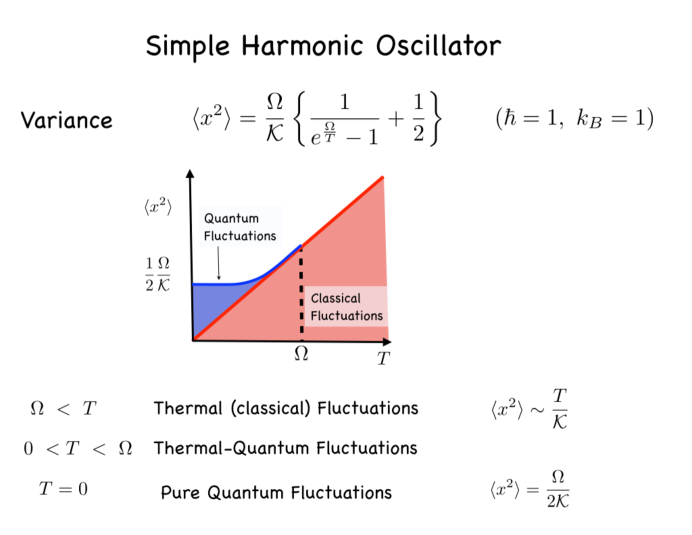 Simple Harmonic Oscillator

Variance $\langle x^2 \rangle = \frac{\Omega}{\mathcal{K}} \left\{ \frac{1}{e^{\frac{\Omega}{T}} - 1} + \frac{1}{2} \right\}$ $(\hbar = 1,\ k_B = 1)$

$\langle x^2 \rangle$

Quantum Fluctuations

$\frac{1}{2}\frac{\Omega}{\mathcal{K}}$

Classical Fluctuations

$\Omega$

$T$

$\Omega < T$ Thermal (classical) Fluctuations $\langle x^2 \rangle \sim \frac{T}{\mathcal{K}}$

$0 < T < \Omega$ Thermal-Quantum Fluctuations

$T = 0$ Pure Quantum Fluctuations $\langle x^2 \rangle = \frac{\Omega}{2\mathcal{K}}$